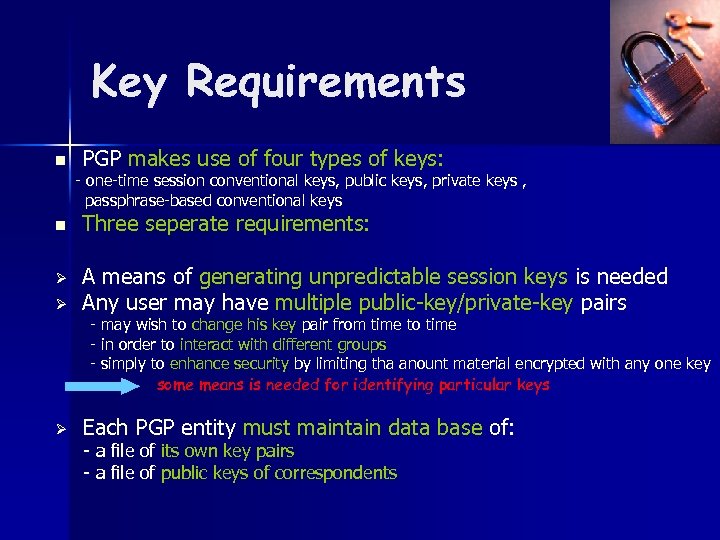 Key Requirements

■ PGP makes use of four types of keys:
- one-time session conventional keys, public keys, private keys , passphrase-based conventional keys

■ Three seperate requirements:

➢ A means of generating unpredictable session keys is needed
➢ Any user may have multiple public-key/private-key pairs
- may wish to change his key pair from time to time
- in order to interact with different groups
- simply to enhance security by limiting tha anount material encrypted with any one key

some means is needed for identifying particular keys

➢ Each PGP entity must maintain data base of:
- a file of its own key pairs
- a file of public keys of correspondents